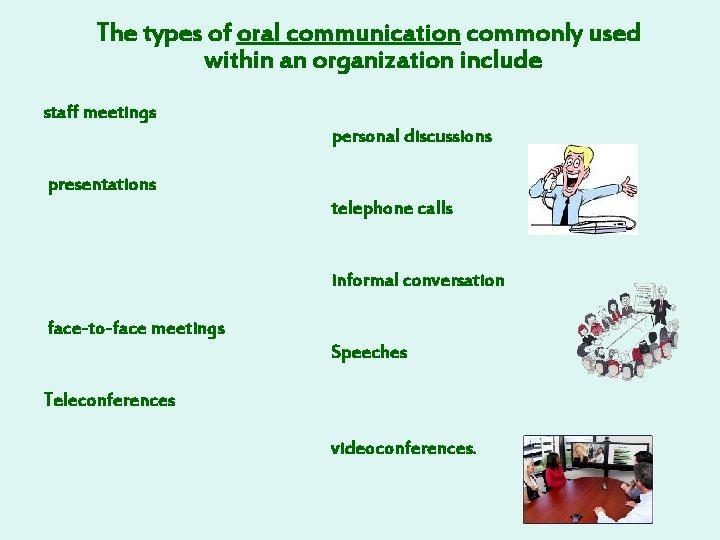 The types of oral communication commonly used within an organization include

staff meetings

presentations

face-to-face meetings

Teleconferences

personal discussions

telephone calls

informal conversation

Speeches

videoconferences.